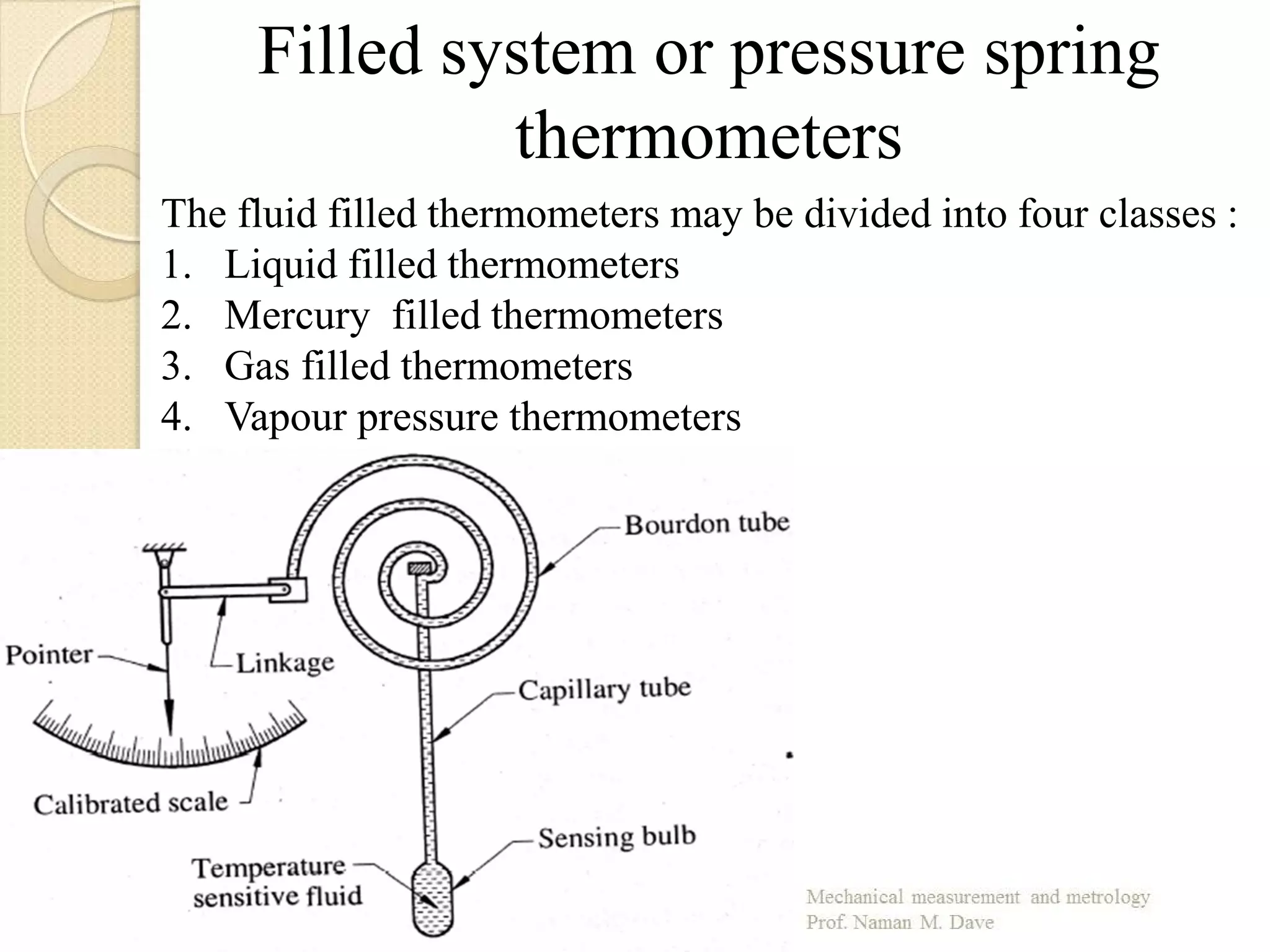 Filled system or pressure spring thermometers

The fluid filled thermometers may be divided into four classes :

1. Liquid filled thermometers
2. Mercury filled thermometers
3. Gas filled thermometers
4. Vapour pressure thermometers

Bourdon tube

Pointer

Linkage

Capillary tube

Calibrated scale

Sensing bulb

Temperature sensitive fluid

Mechanical measurement and metrology
Prof. Naman M. Dave